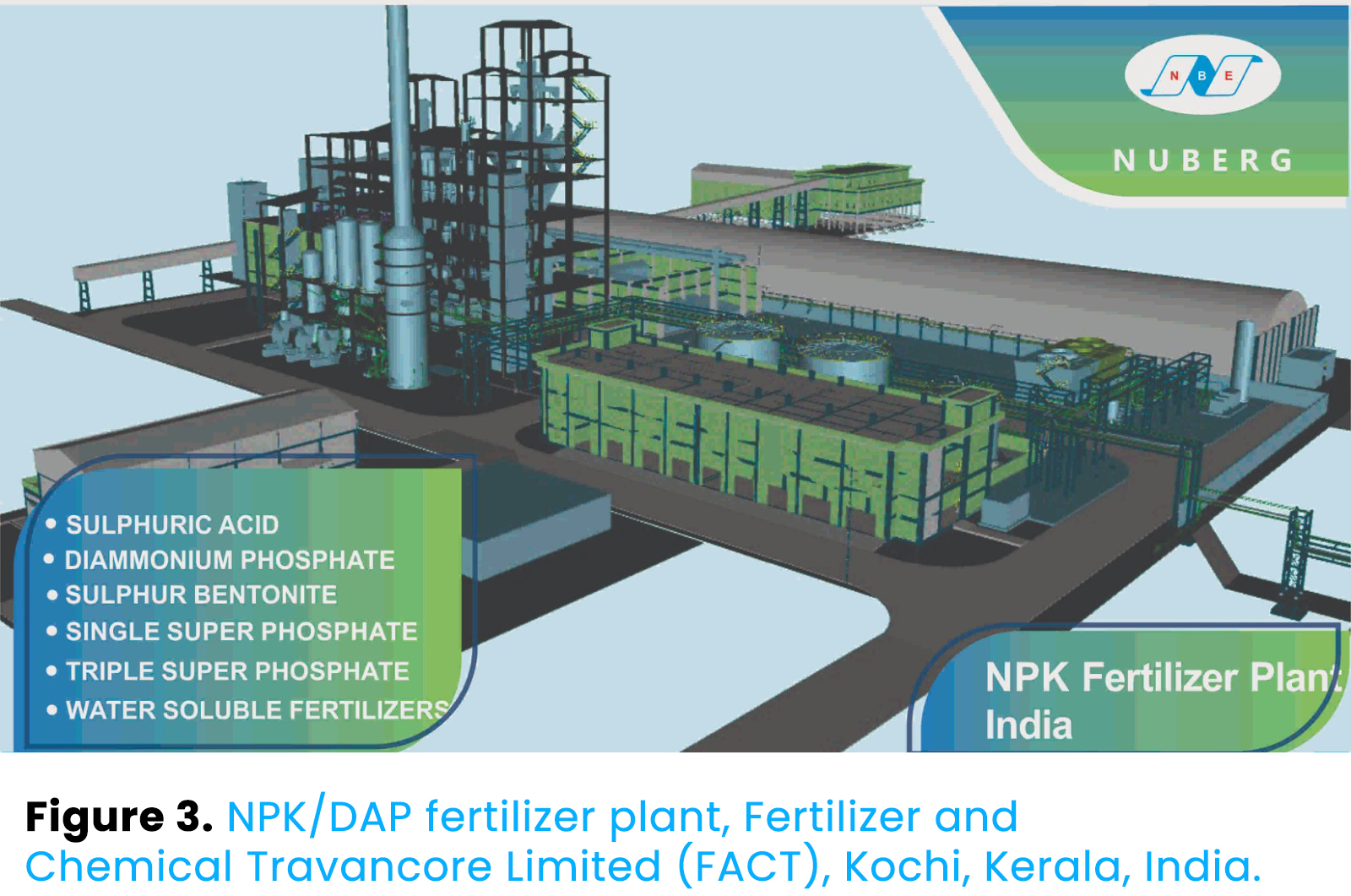 N B E

NUBERG

• SULPHURIC ACID
• DIAMMONIUM PHOSPHATE
• SULPHUR BENTONITE
• SINGLE SUPER PHOSPHATE
• TRIPLE SUPER PHOSPHATE
• WATER SOLUBLE FERTILIZERS

NPK Fertilizer Plant
India

Figure 3. NPK/DAP fertilizer plant, Fertilizer and Chemical Travancore Limited (FACT), Kochi, Kerala, India.